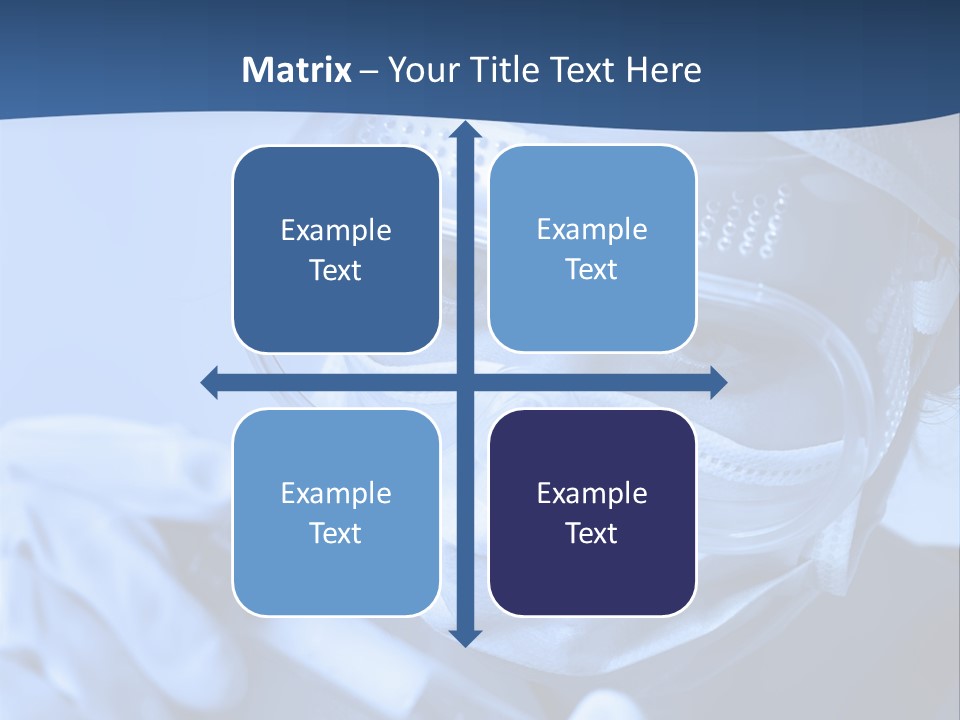 Matrix – Your Title Text Here

Example Text

Example Text

Example Text

Example Text